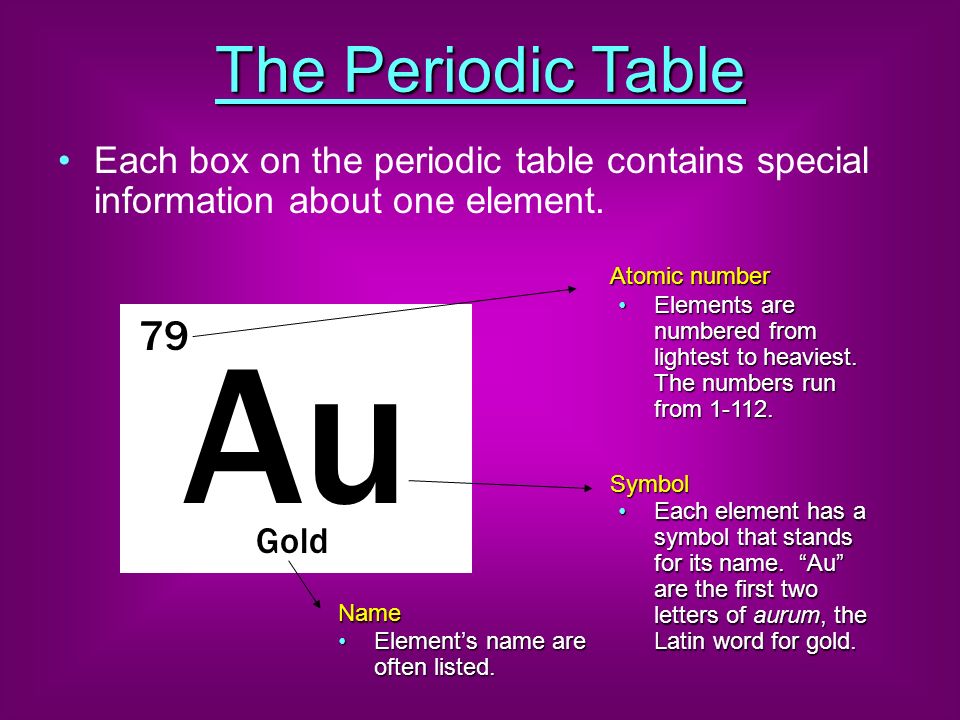 The Periodic Table

• Each box on the periodic table contains special information about one element.

79

Au

Gold

Atomic number
• Elements are numbered from lightest to heaviest. The numbers run from 1-112.

Symbol
• Each element has a symbol that stands for its name. “Au” are the first two letters of aurum, the Latin word for gold.

Name
• Element’s name are often listed.